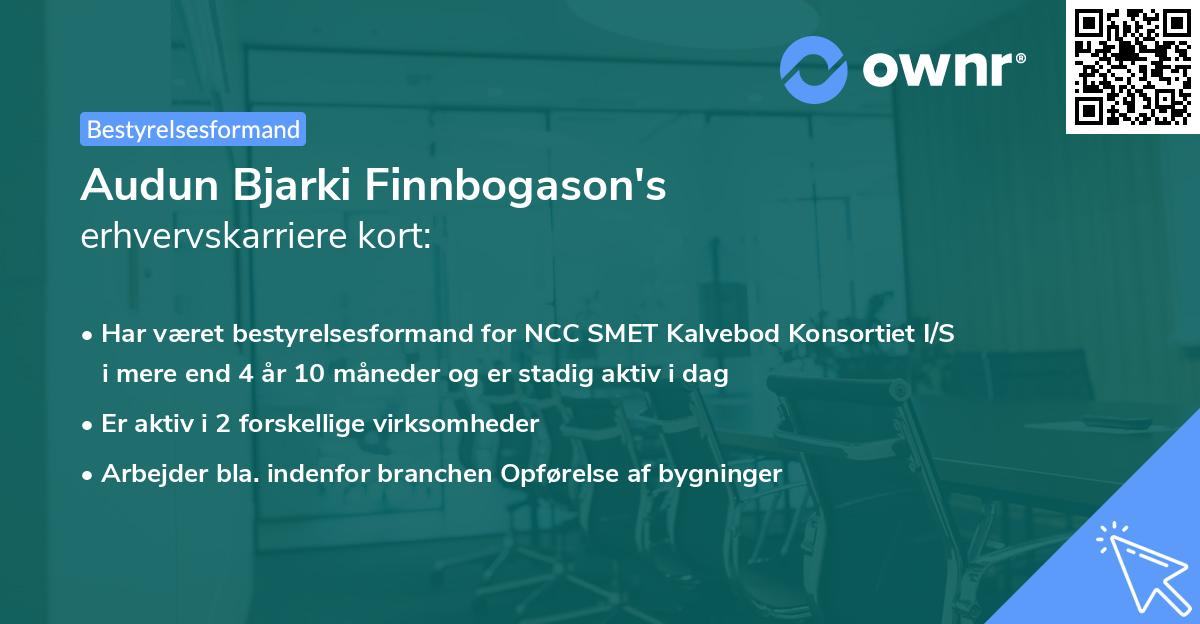 ownr®

Bestyrelsesformand

Audun Bjarki Finnbogason's
erhvervskarriere kort:

• Har været bestyrelsesformand for NCC SMET Kalvebod Konsortiet I/S i mere end 4 år 10 måneder og er stadig aktiv i dag
• Er aktiv i 2 forskellige virksomheder
• Arbejder bla. indenfor branchen Opførelse af bygninger